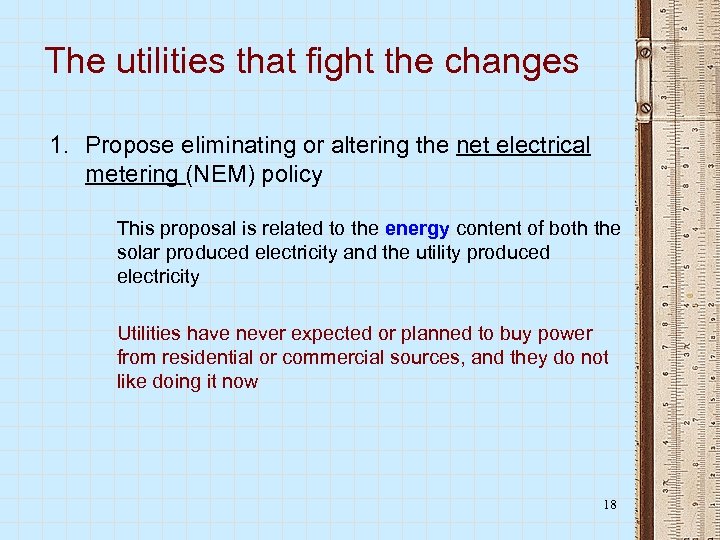 The utilities that fight the changes

1. Propose eliminating or altering the net electrical metering (NEM) policy

This proposal is related to the energy content of both the solar produced electricity and the utility produced electricity

Utilities have never expected or planned to buy power from residential or commercial sources, and they do not like doing it now

18